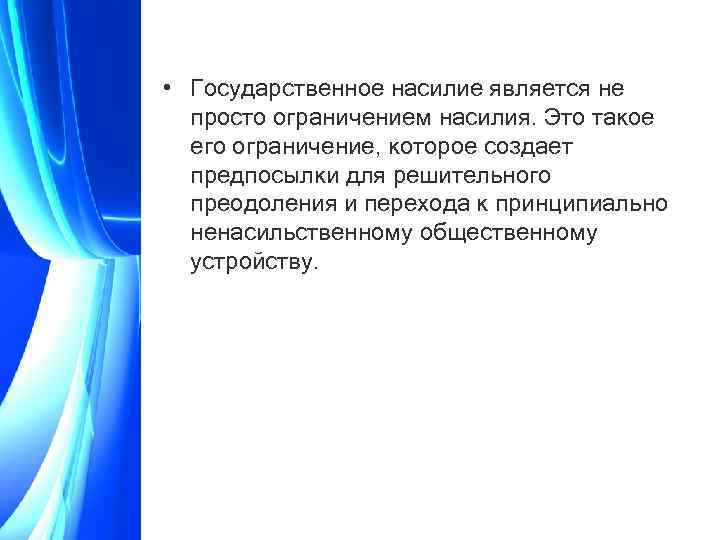 • Государственное насилие является не просто ограничением насилия. Это такое его ограничение, которое создает предпосылки для решительного преодоления и перехода к принципиально ненасильственному общественному устройству.